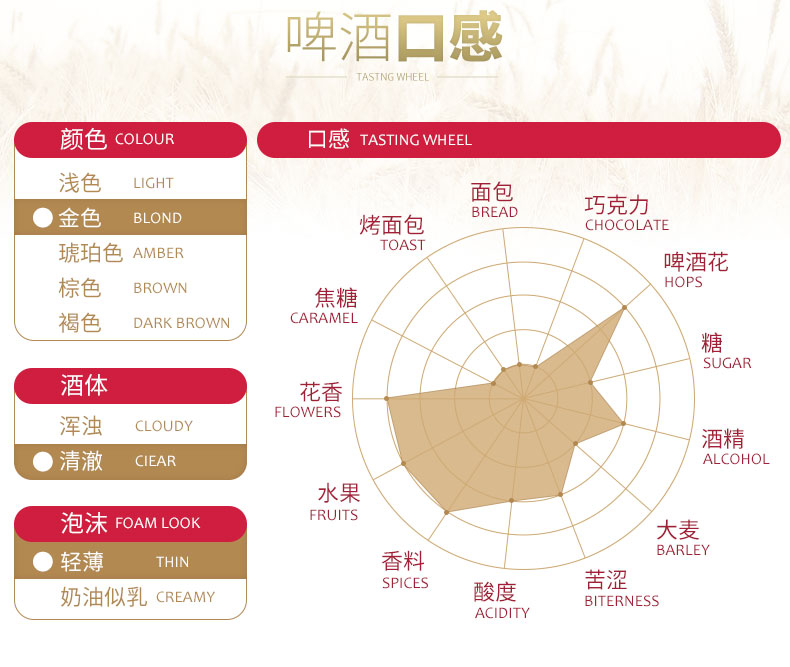 啤酒口感
TASTNG WHEEL

颜色 COLOUR
浅色 LIGHT
金色 BLOND
琥珀色 AMBER
棕色 BROWN
褐色 DARK BROWN

酒体
浑浊 CLOUDY
清澈 CIEAR

泡沫 FOAM LOOK
轻薄 THIN
奶油似乳 CREAMY

口感 TASTING WHEEL

面包 BREAD
巧克力 CHOCOLATE
啤酒花 HOPS
糖 SUGAR
酒精 ALCOHOL
大麦 BARLEY
苦涩 BITERNESS
酸度 ACIDITY
香料 SPICES
水果 FRUITS
花香 FLOWERS
焦糖 CARAMEL
烤面包 TOAST